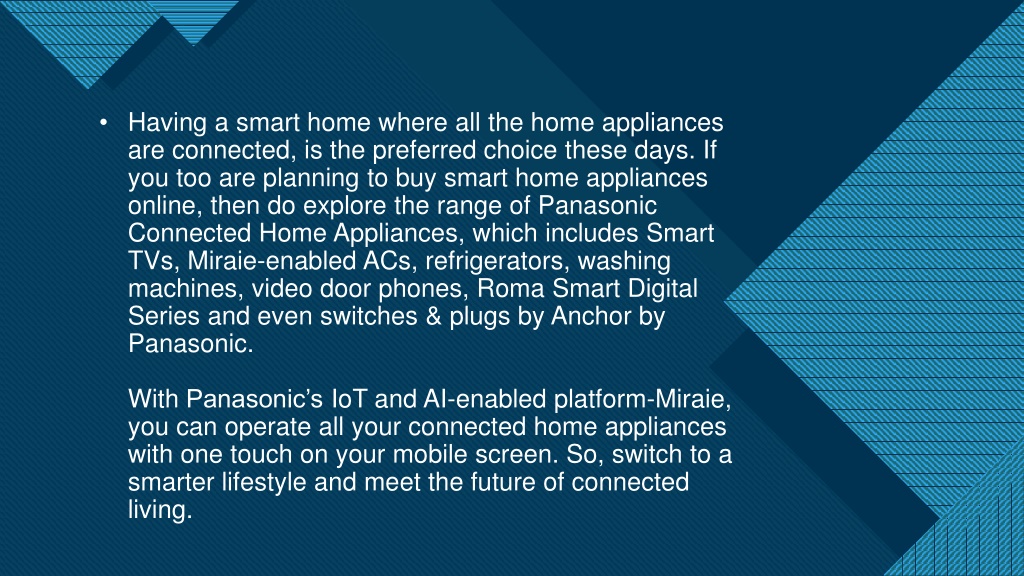 • Having a smart home where all the home appliances are connected, is the preferred choice these days. If you too are planning to buy smart home appliances online, then do explore the range of Panasonic Connected Home Appliances, which includes Smart TVs, Miraie-enabled ACs, refrigerators, washing machines, video door phones, Roma Smart Digital Series and even switches & plugs by Anchor by Panasonic.

With Panasonic's IoT and AI-enabled platform-Miraie, you can operate all your connected home appliances with one touch on your mobile screen. So, switch to a smarter lifestyle and meet the future of connected living.